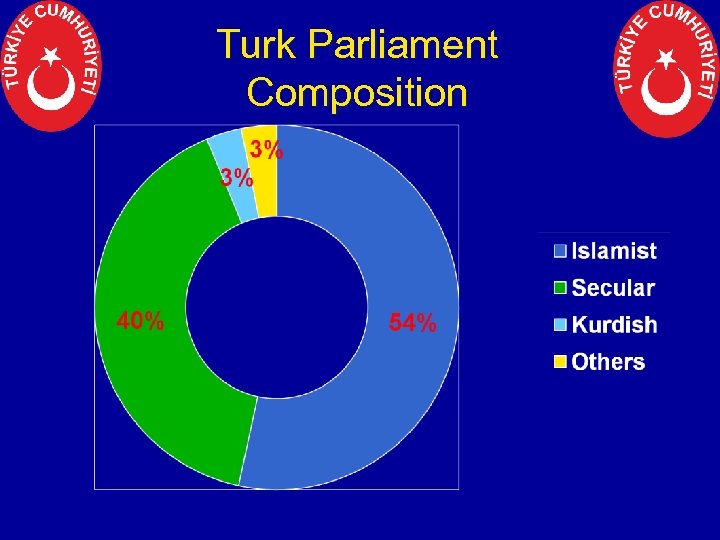 TÜRKİYE CUMHURİYETİ

Turk Parliament Composition

TÜRKİYE CUMHURİYETİ

3%
3%
40%
54%

Islamist
Secular
Kurdish
Others